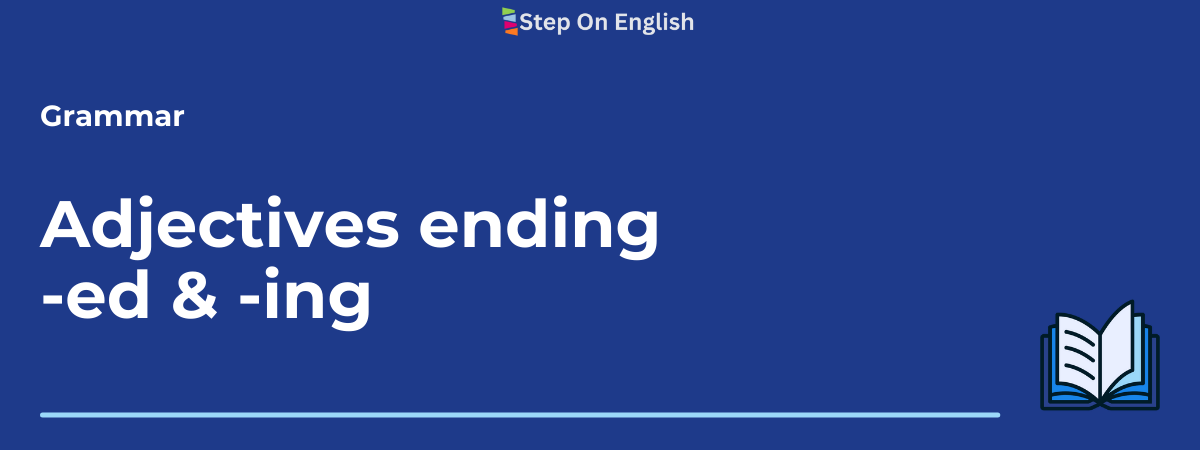 Step On English

Grammar

Adjectives ending -ed & -ing